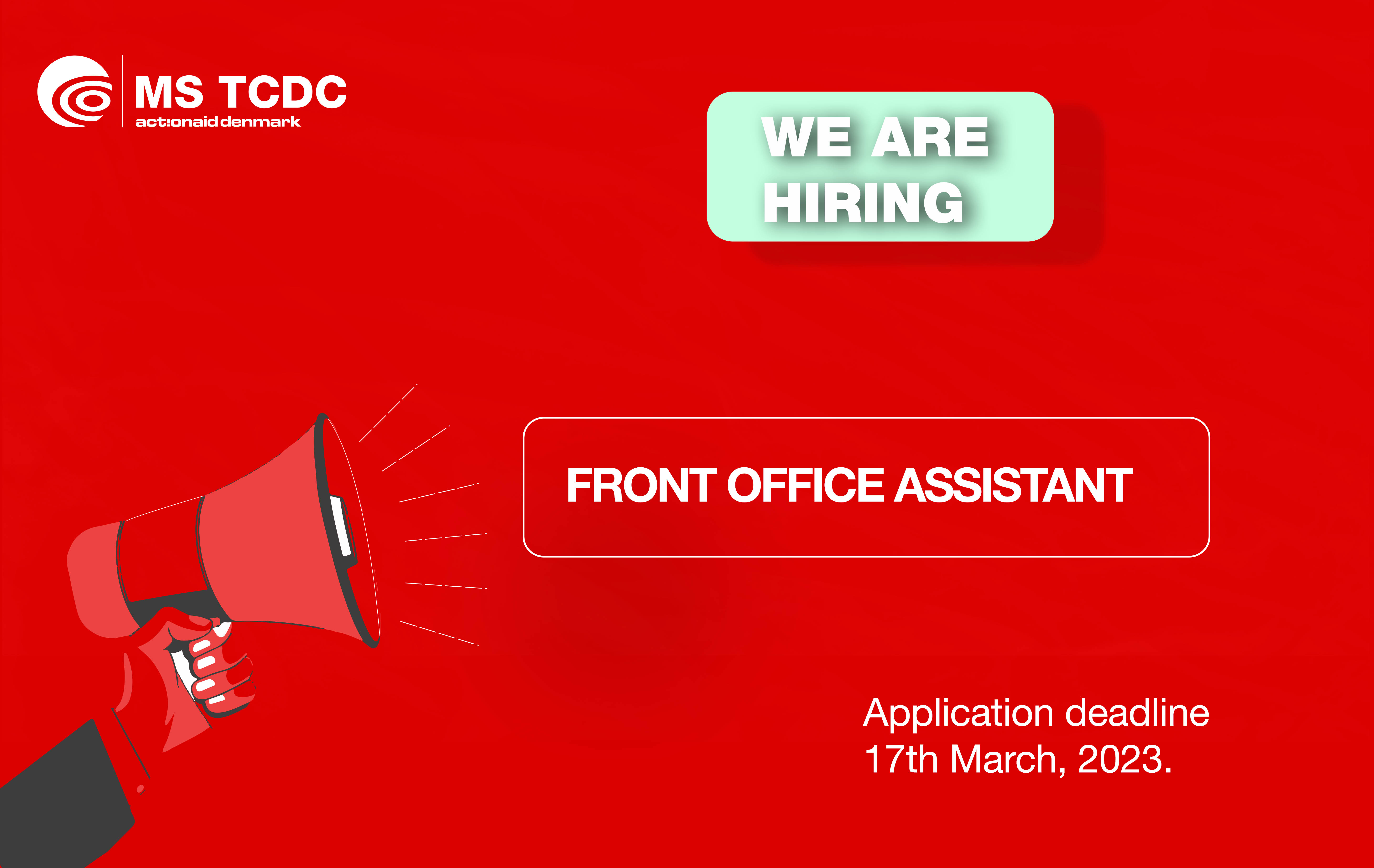 MS TCDC
act:onaid denmark

WE ARE HIRING

FRONT OFFICE ASSISTANT

Application deadline
17th March, 2023.